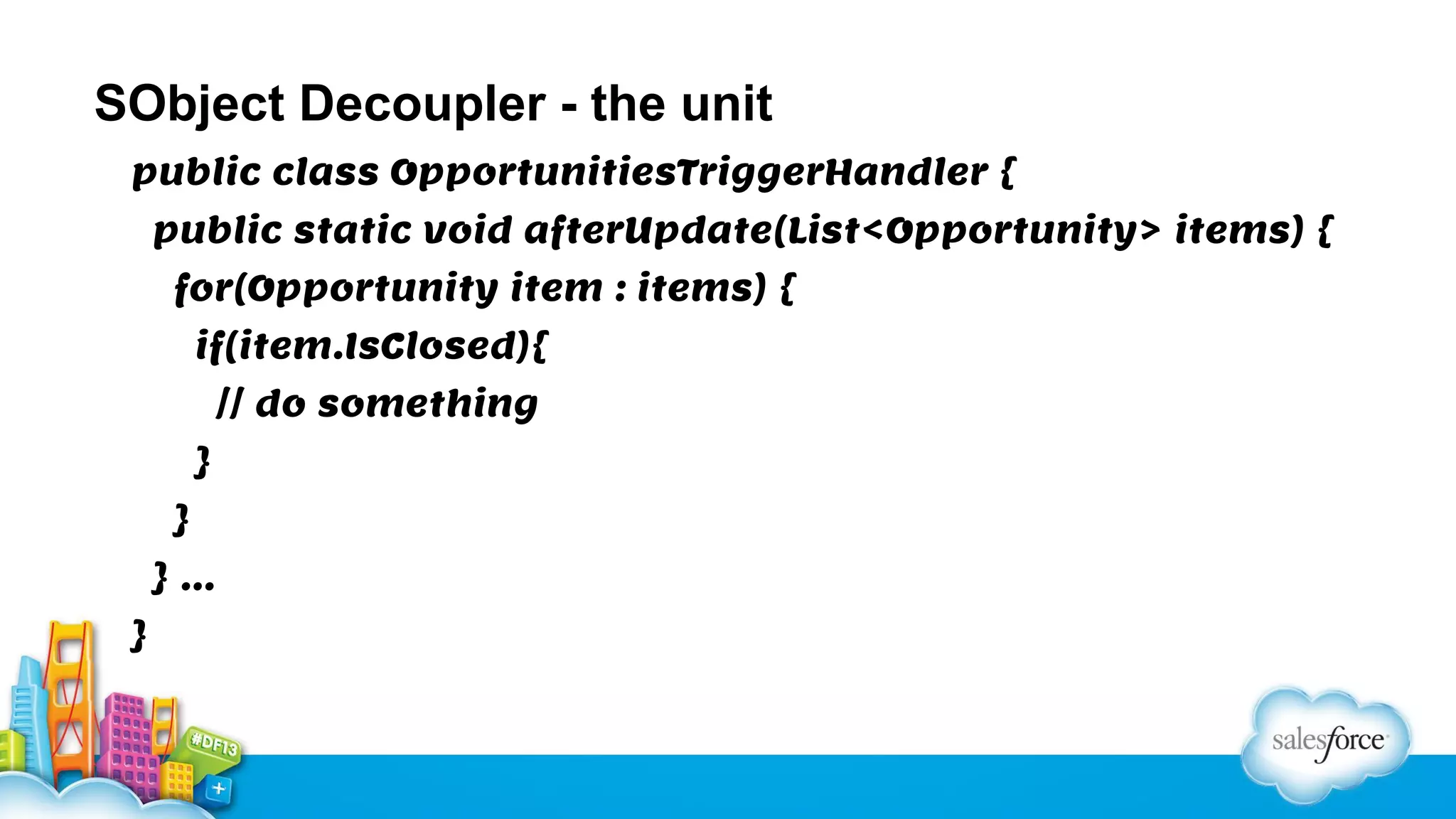 SObject Decoupler - the unit

public class OpportunitiesTriggerHandler {
public static void afterUpdate(List<Opportunity> items) {
for(Opportunity item : items) {
if(item.IsClosed){
// do something
}
}
} ...
}

#DF13

salesforce